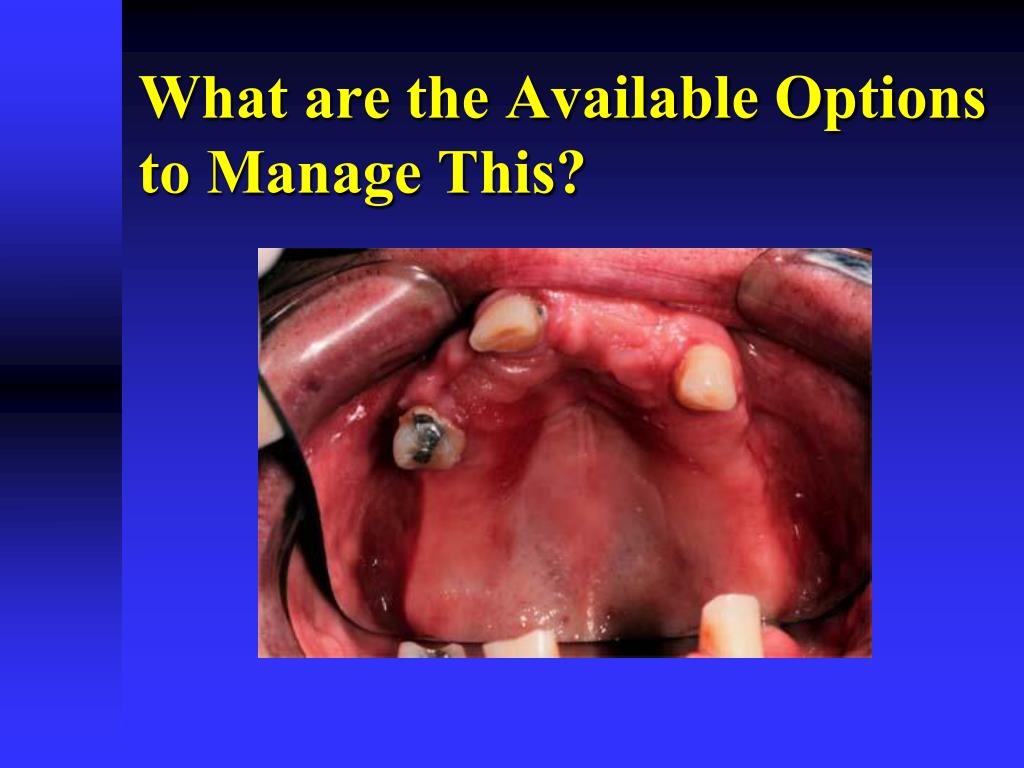 What are the Available Options to Manage This?